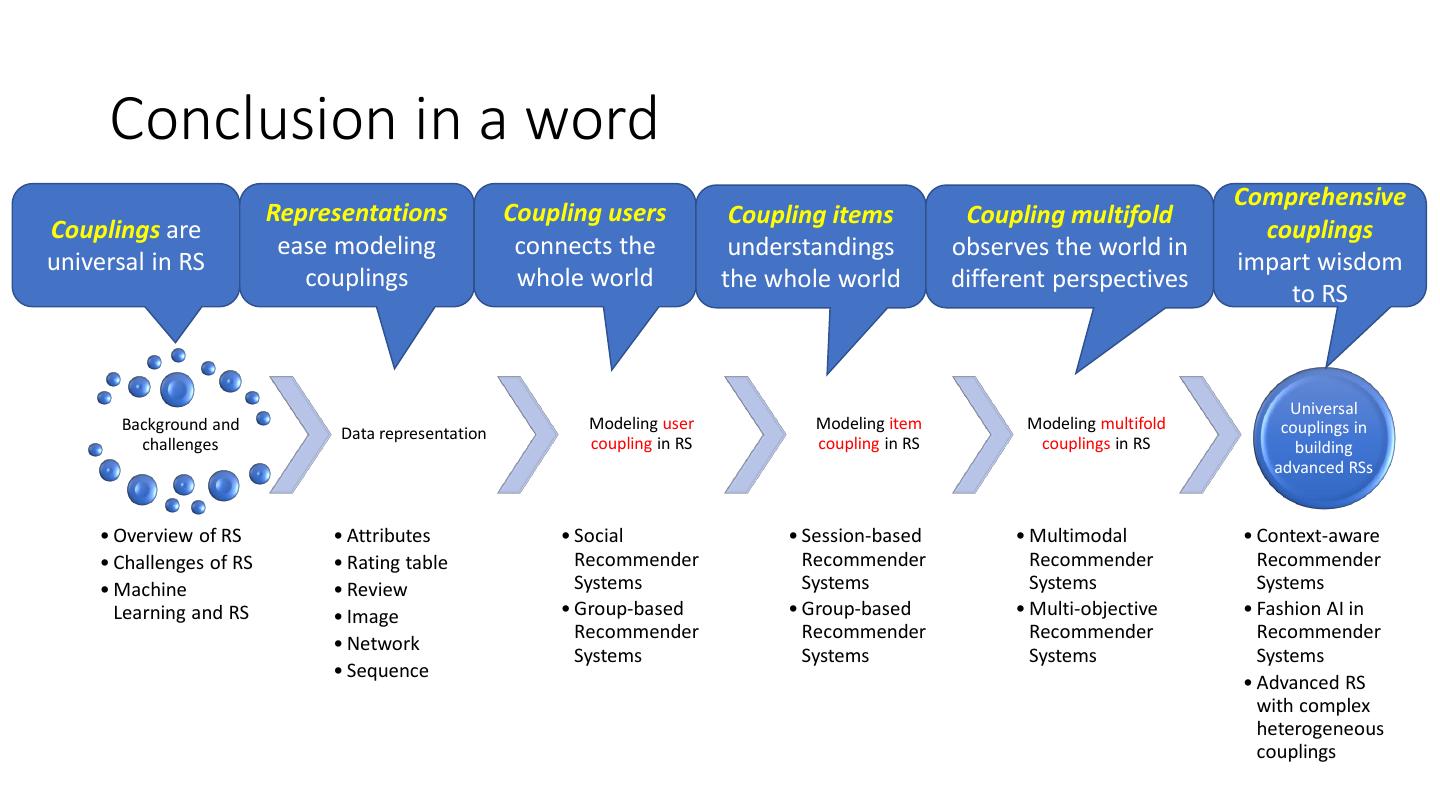 Conclusion in a word

Couplings are universal in RS

Representations ease modeling couplings

Coupling users connects the whole world

Coupling items understandings the whole world

Coupling multifold observes the world in different perspectives

Comprehensive couplings impart wisdom to RS

Background and challenges

Data representation

Modeling user coupling in RS

Modeling item coupling in RS

Modeling multifold couplings in RS

Universal couplings in building advanced RSs

• Overview of RS
• Challenges of RS
• Machine Learning and RS

• Attributes
• Rating table
• Review
• Image
• Network
• Sequence

• Social Recommender Systems
• Group-based Recommender Systems

• Session-based Recommender Systems
• Group-based Recommender Systems

• Multimodal Recommender Systems
• Multi-objective Recommender Systems

• Context-aware Recommender Systems
• Fashion AI in Recommender Systems
• Advanced RS with complex heterogeneous couplings